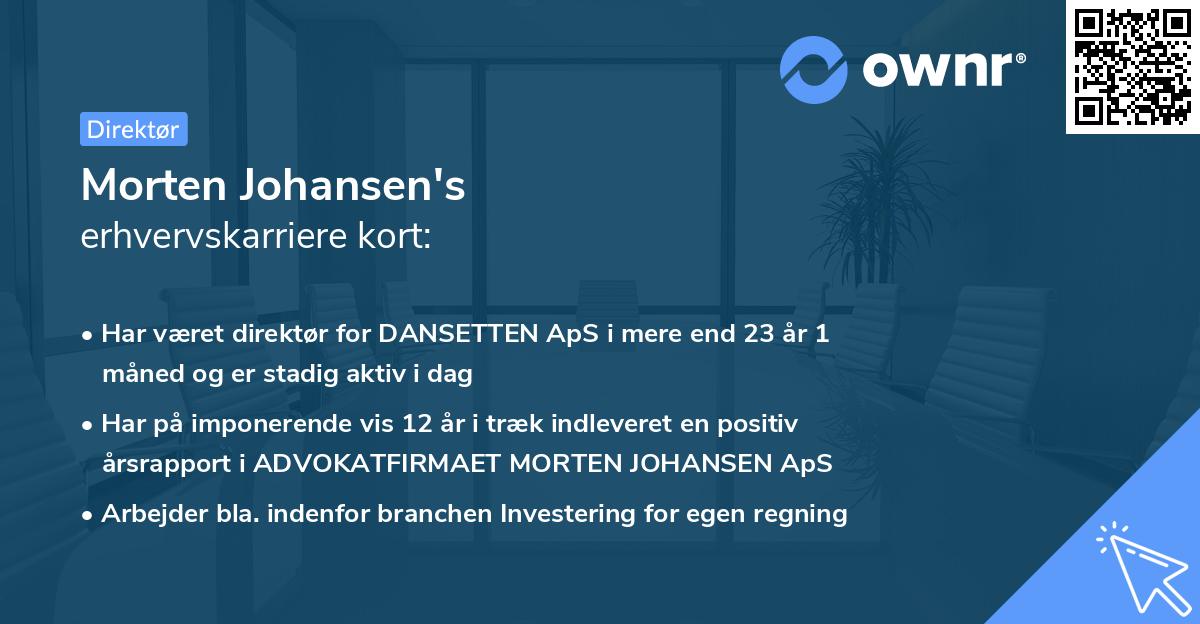 ownr®

Direktør

Morten Johansen's
erhvervskarriere kort:

• Har været direktør for DANSETTEN ApS i mere end 23 år 1 måned og er stadig aktiv i dag

• Har på imponerende vis 12 år i træk indleveret en positiv årsrapport i ADVOKATFIRMAET MORTEN JOHANSEN ApS

• Arbejder bla. indenfor branchen Investering for egen regning